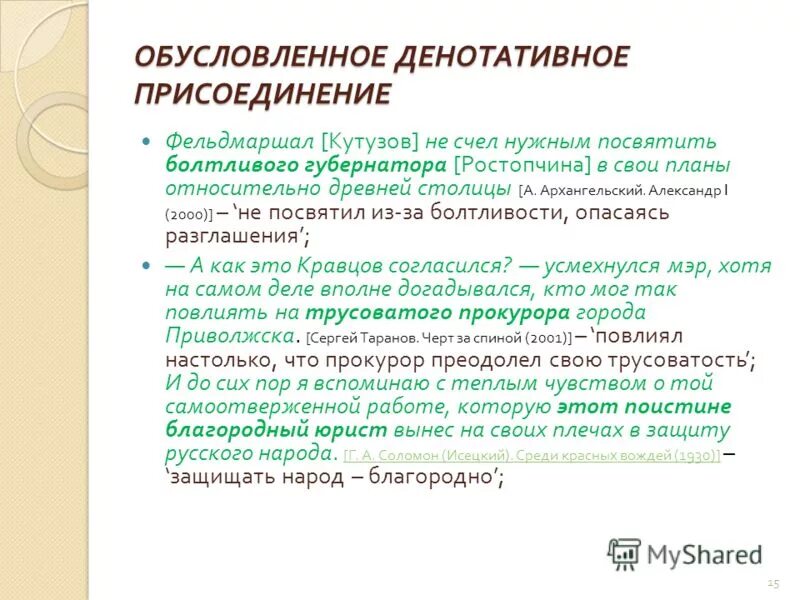 ОБУСЛОВЛЕННОЕ ДЕНОТАТИВНОЕ ПРИСОЕДИНЕНИЕ

Фельдмаршал [Кутузов] не счел нужным посвятить болтливого губернатора [Ростопчина] в свои планы относительно древней столицы [А. Архангельский. Александр I (2000)] – ‘не посвятил из-за болтливости, опасаясь разглашения’;

— А как это Кравцов согласился? — усмехнулся мэр, хотя на самом деле вполне догадывался, кто мог так повлиять на трусоватого прокурора города Приволжска. [Сергей Таранов. Черт за спиной (2001)] – ‘повлиял настолько, что прокурор преодолел свою трусоватость’; И до сих пор я вспоминаю с теплым чувством о той самоотверженной работе, которую этот поистине благородный юрист вынес на своих плечах в защиту русского народа. [Г. А. Соломон (Исецкий). Среди красных вождей (1930)] – ‘защищать народ – благородно’;

MyShared

15